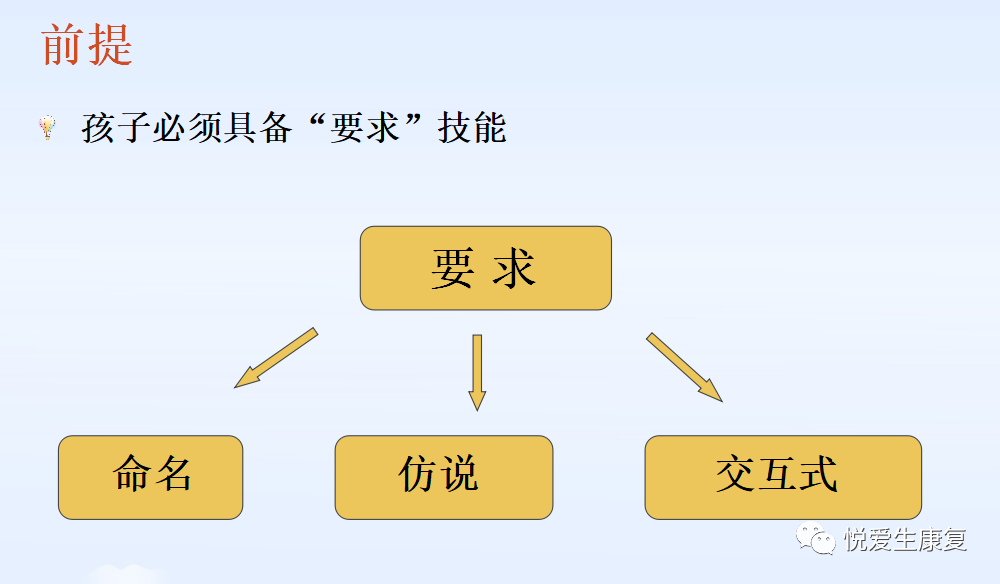 前提

孩子必须具备“要求”技能

要 求

命名

仿说

交互式

悦爱生康复